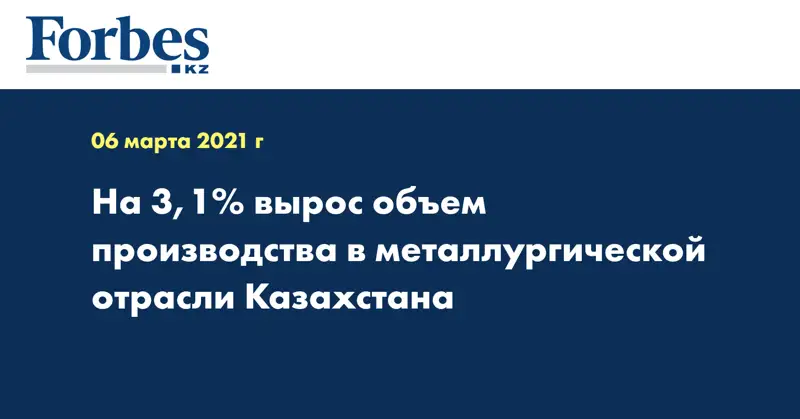 Forbes
KZ

06 марта 2021 г

На 3, 1% вырос объем производства в металлургической отрасли Казахстана